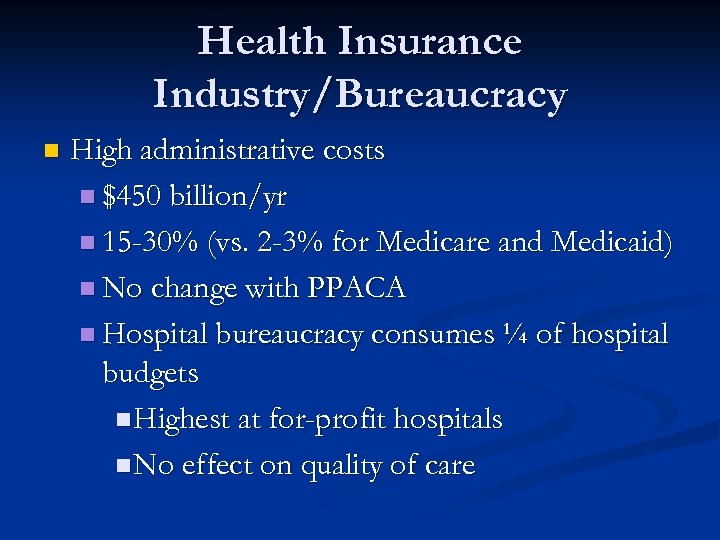 Health Insurance Industry/Bureaucracy

High administrative costs

\$450 billion/yr

15-30% (vs. 2-3% for Medicare and Medicaid)

No change with PPACA

Hospital bureaucracy consumes ¼ of hospital budgets

Highest at for-profit hospitals

No effect on quality of care